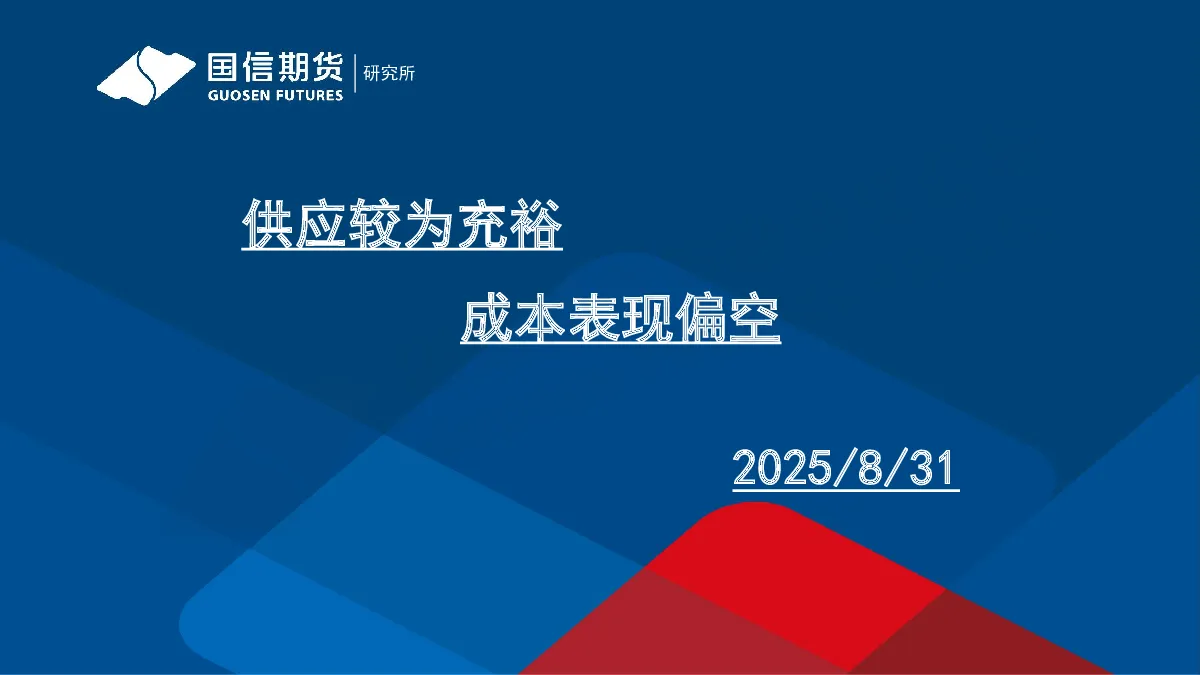 国信期货 研究所
GUOSEN FUTURES

供应较为充裕

成本表现偏空

2025/8/31